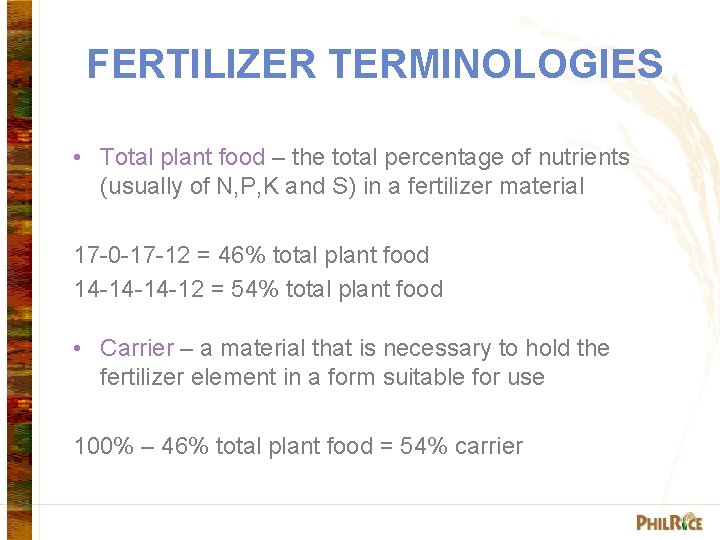 FERTILIZER TERMINOLOGIES

• Total plant food – the total percentage of nutrients (usually of N,P,K and S) in a fertilizer material

17-0-17-12 = 46% total plant food
14-14-14-12 = 54% total plant food

• Carrier – a material that is necessary to hold the fertilizer element in a form suitable for use

100% – 46% total plant food = 54% carrier

PHILRICE